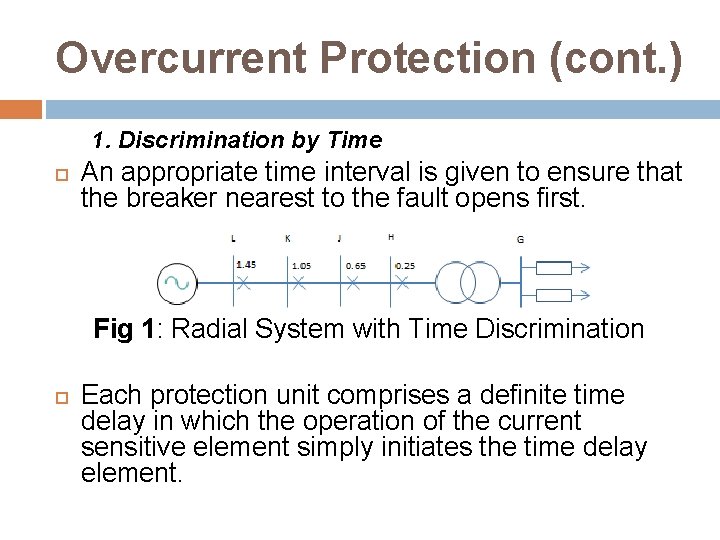 Overcurrent Protection (cont.)

1. Discrimination by Time

An appropriate time interval is given to ensure that the breaker nearest to the fault opens first.

L K J H G

1.45 1.05 0.65 0.25

Fig 1: Radial System with Time Discrimination

Each protection unit comprises a definite time delay in which the operation of the current sensitive element simply initiates the time delay element.